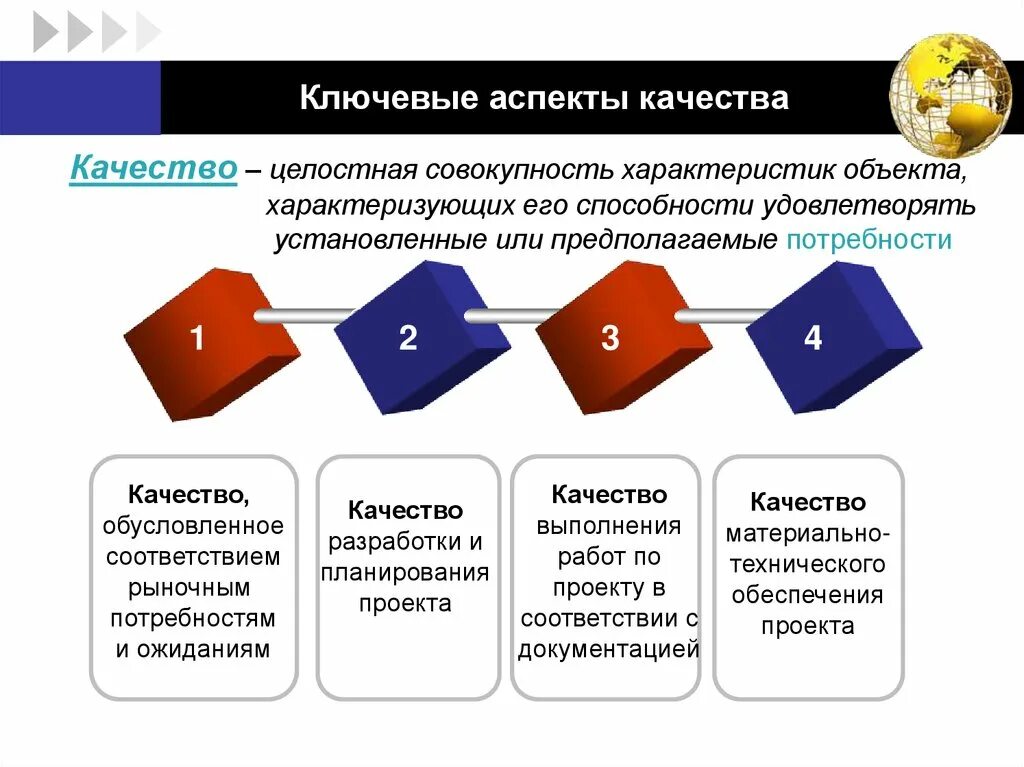 Ключевые аспекты качества

Качество – целостная совокупность характеристик объекта, характеризующих его способности удовлетворять установленные или предполагаемые потребности

1

2

3

4

Качество, обусловленное соответствием рыночным потребностям и ожиданиям

Качество разработки и планирования проекта

Качество выполнения работ по проекту в соответствии с документацией

Качество материально-технического обеспечения проекта